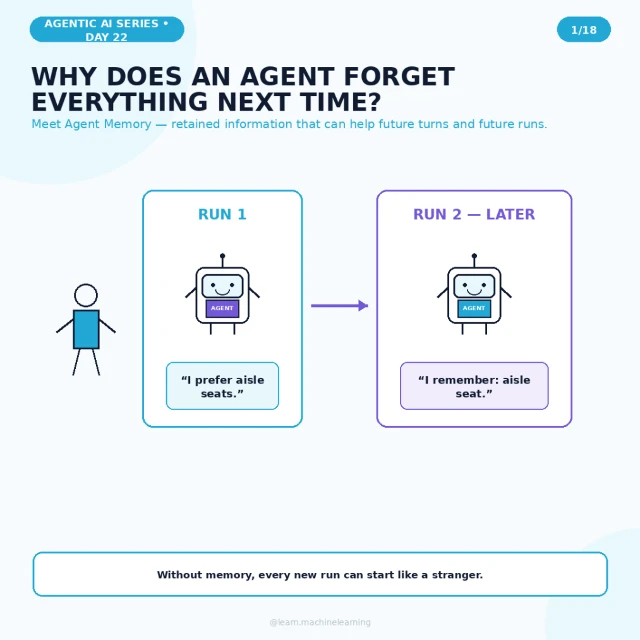 AGENTIC AI SERIES • DAY 22

1/18

WHY DOES AN AGENT FORGET EVERYTHING NEXT TIME?

Meet Agent Memory — retained information that can help future turns and future runs.

RUN 1

AGENT

“I prefer aisle seats.”

RUN 2 — LATER

AGENT

“I remember: aisle seat.”

Without memory, every new run can start like a stranger.

@learn.machinelearning